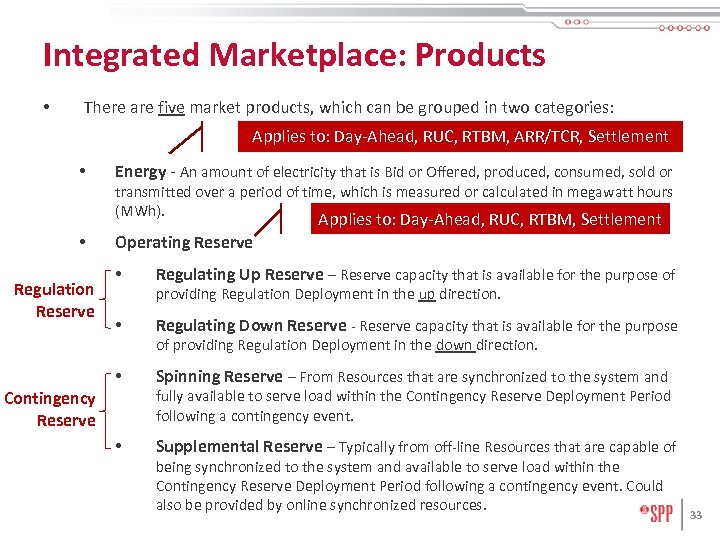 Integrated Marketplace: Products

• There are five market products, which can be grouped in two categories:

Applies to: Day-Ahead, RUC, RTBM, ARR/TCR, Settlement

• Energy - An amount of electricity that is Bid or Offered, produced, consumed, sold or transmitted over a period of time, which is measured or calculated in megawatt hours (MWh).

Applies to: Day-Ahead, RUC, RTBM, Settlement

• Operating Reserve

Regulation Reserve

• Regulating Up Reserve – Reserve capacity that is available for the purpose of providing Regulation Deployment in the up direction.

• Regulating Down Reserve - Reserve capacity that is available for the purpose of providing Regulation Deployment in the down direction.

Contingency Reserve

• Spinning Reserve – From Resources that are synchronized to the system and fully available to serve load within the Contingency Reserve Deployment Period following a contingency event.

• Supplemental Reserve – Typically from off-line Resources that are capable of being synchronized to the system and available to serve load within the Contingency Reserve Deployment Period following a contingency event. Could also be provided by online synchronized resources.

SPP 33